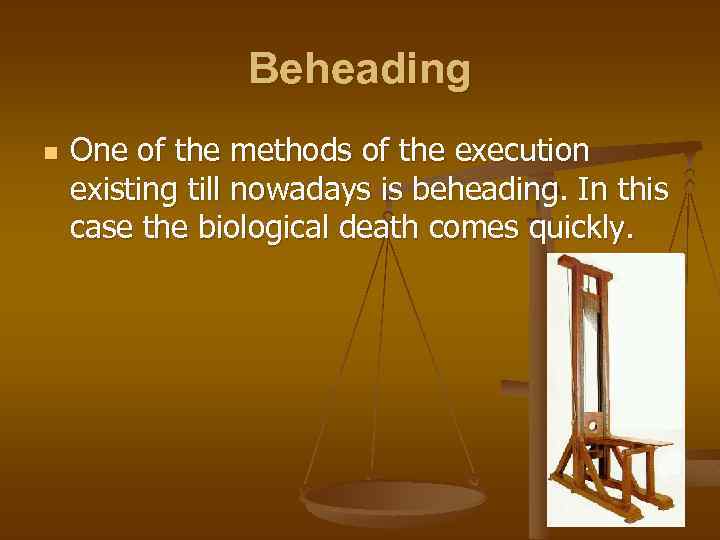 Beheading

One of the methods of the execution existing till nowadays is beheading. In this case the biological death comes quickly.